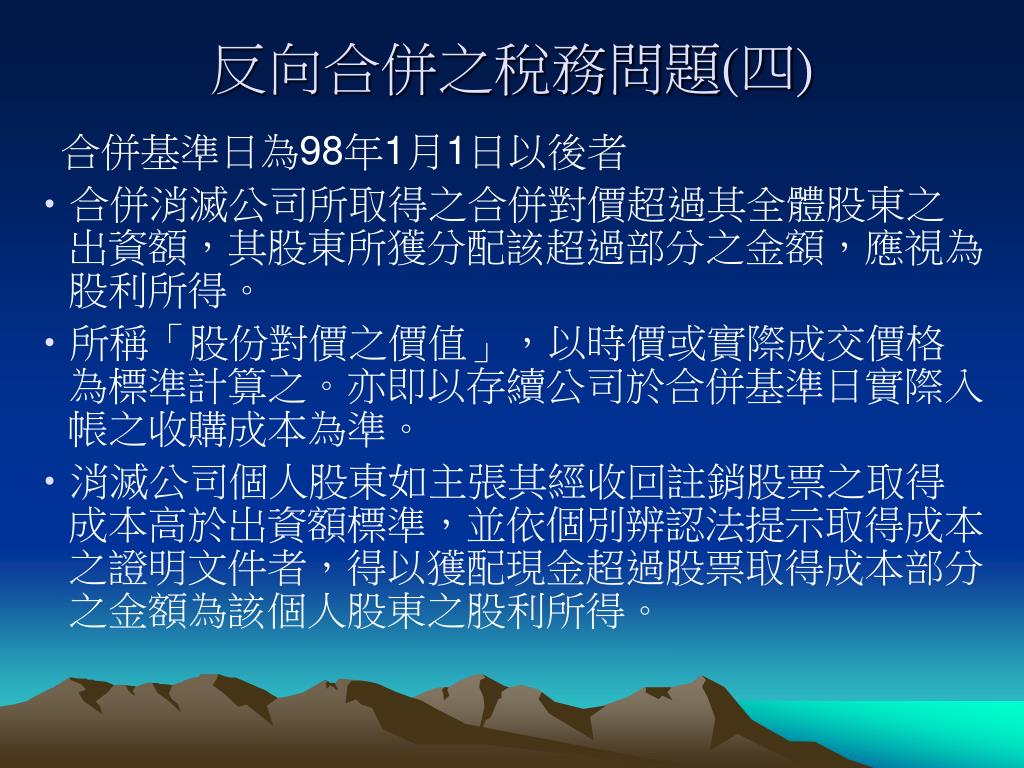 反向合併之稅務問題(四)

合併基準日為98年1月1日以後者

• 合併消滅公司所取得之合併對價超過其全體股東之出資額，其股東所獲分配該超過部分之金額，應視為股利所得。

• 所稱「股份對價之價值」，以時價或實際成交價格為標準計算之。亦即以存續公司於合併基準日實際入帳之收購成本為準。

• 消滅公司個人股東如主張其經收回註銷股票之取得成本高於出資額標準，並依個別辨認法提示取得成本之證明文件者，得以獲配現金超過股票取得成本部分之金額為該個人股東之股利所得。